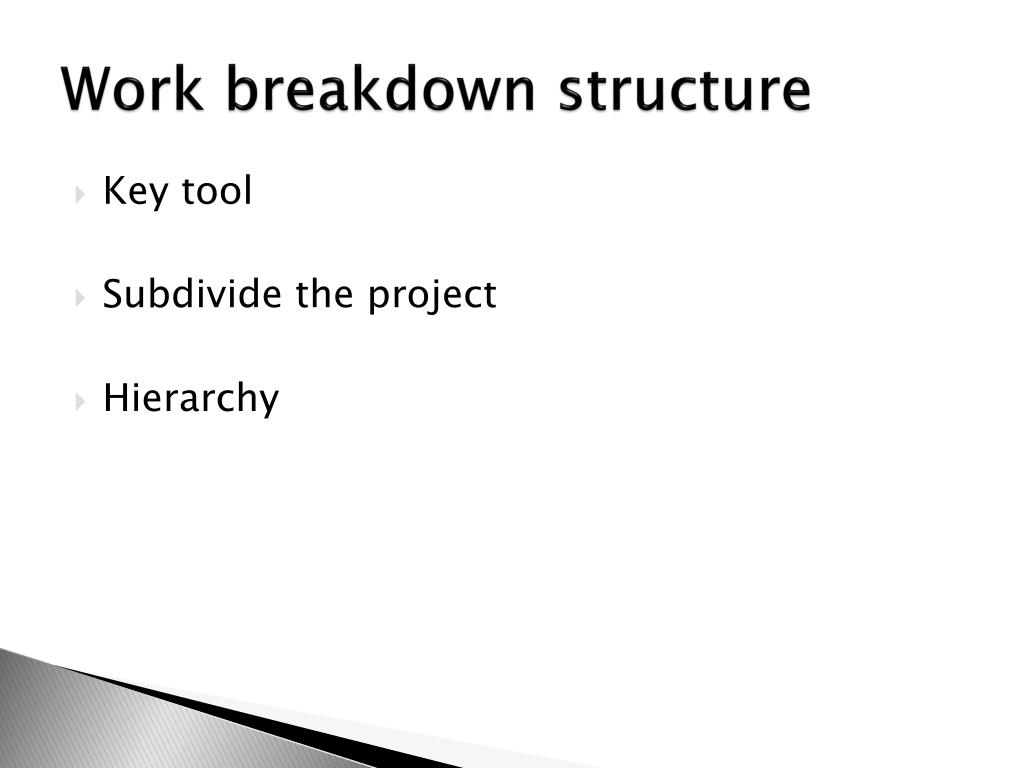 Work breakdown structure

Key tool

Subdivide the project

Hierarchy